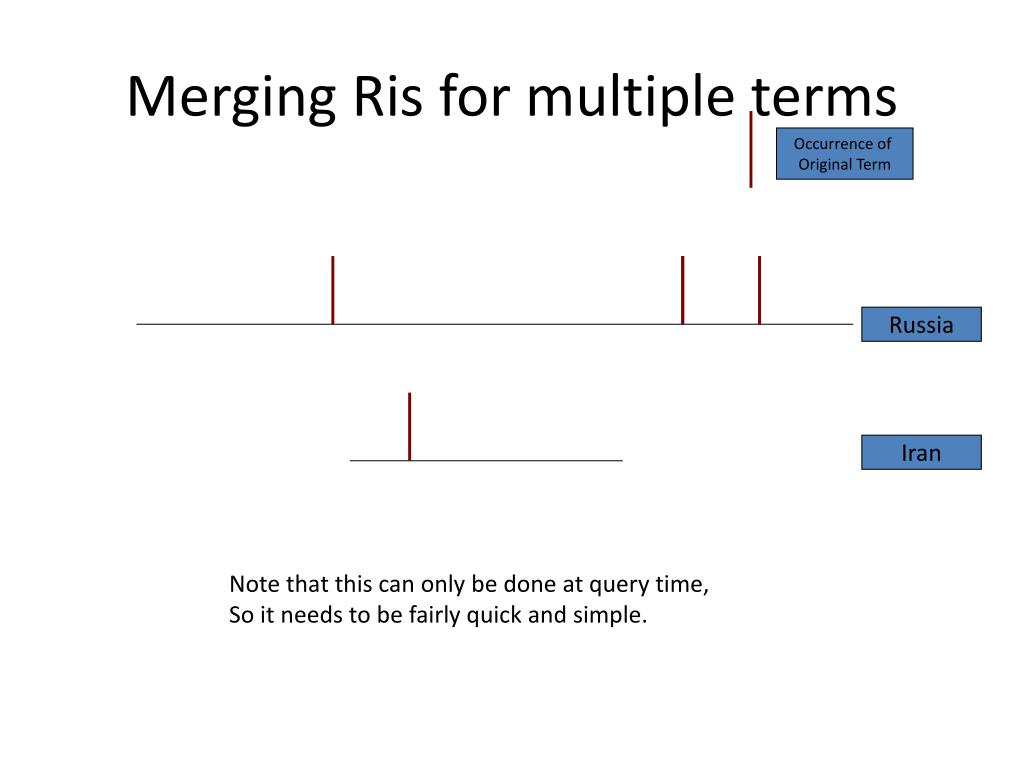 Merging Ris for multiple terms

Occurrence of Original Term

Russia

Iran

Note that this can only be done at query time,
So it needs to be fairly quick and simple.